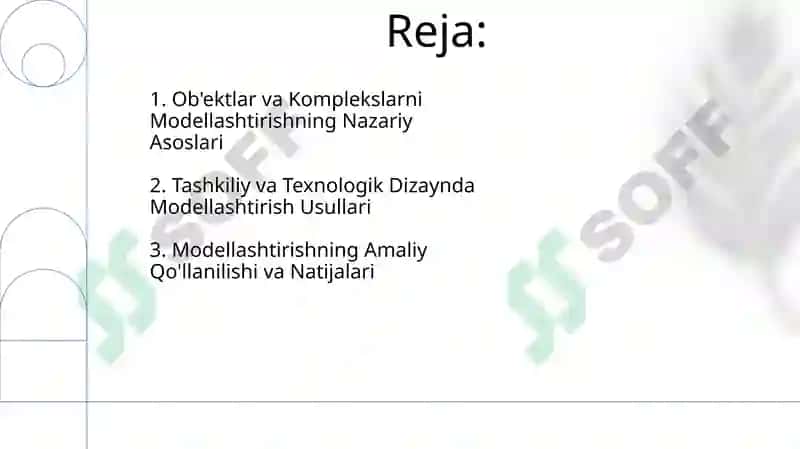 Reja:

1. Ob'ektlar va Komplekslarni Modellashtirishning Nazariy Asoslari

2. Tashkiliy va Texnologik Dizaynda Modellashtirish Usullari

3. Modellashtirishning Amaliy Qo'llanilishi va Natijalari

SOFF

SOFF